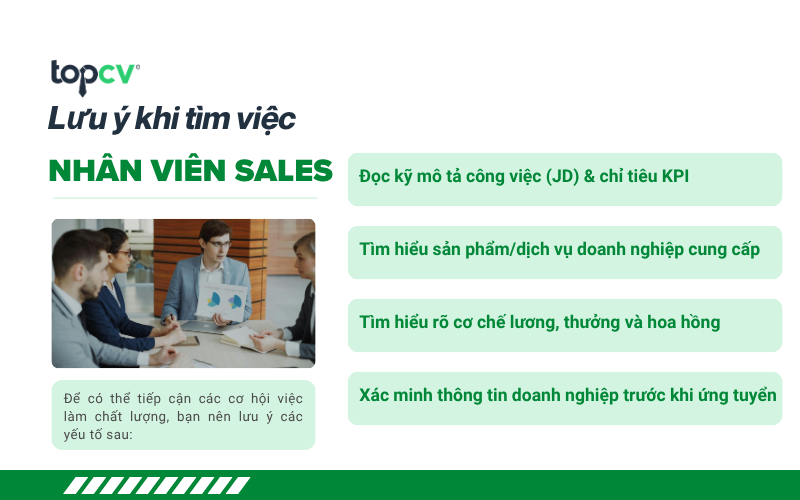 topcv®

Lưu ý khi tìm việc

NHÂN VIÊN SALES

Để có thể tiếp cận các cơ hội việc làm chất lượng, bạn nên lưu ý các yếu tố sau:

Đọc kỹ mô tả công việc (JD) & chỉ tiêu KPI

Tìm hiểu sản phẩm/dịch vụ doanh nghiệp cung cấp

Tìm hiểu rõ cơ chế lương, thưởng và hoa hồng

Xác minh thông tin doanh nghiệp trước khi ứng tuyển